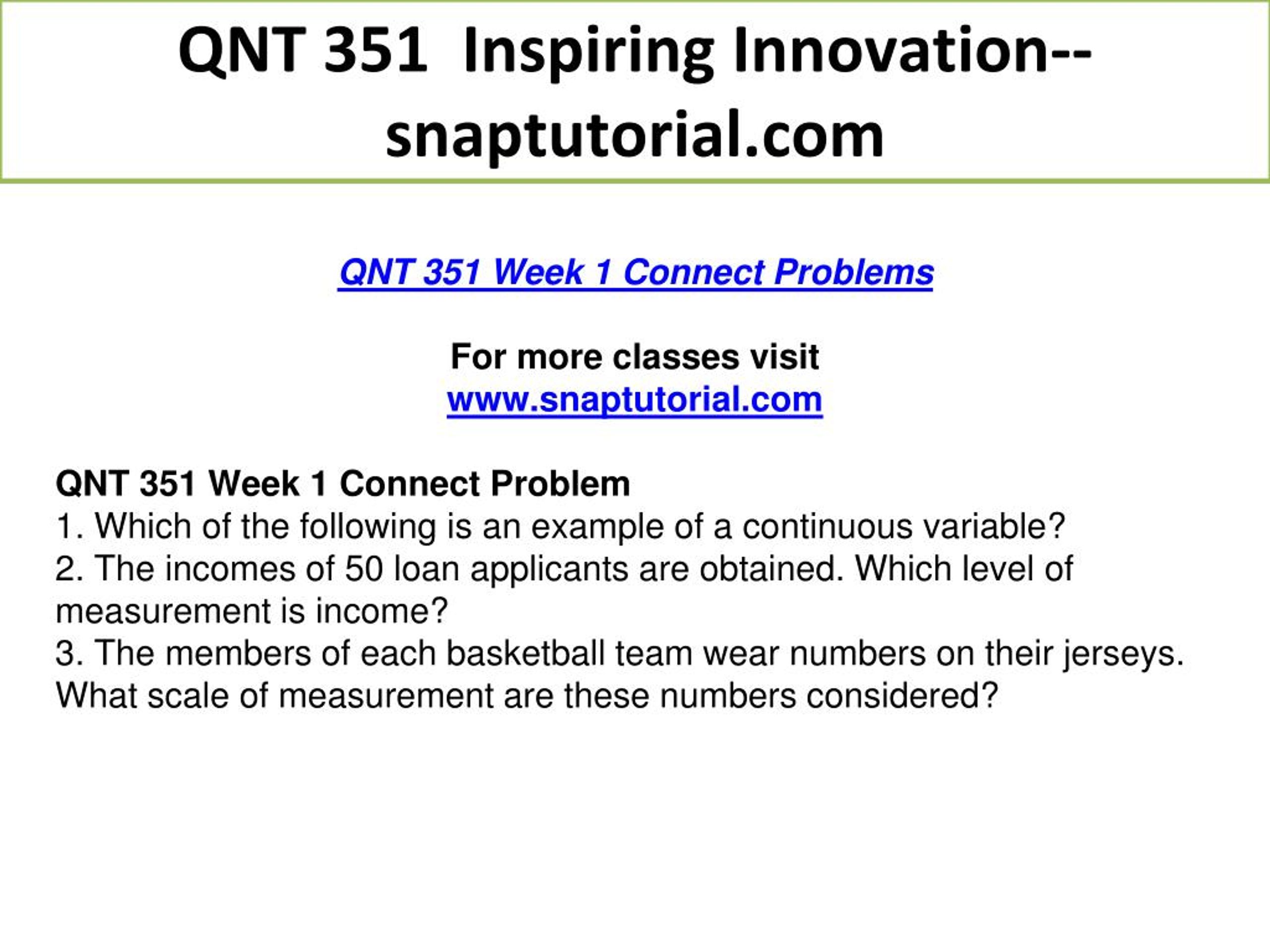 QNT 351 Inspiring Innovation--snaptutorial.com

QNT 351 Week 1 Connect Problems

For more classes visit
www.snaptutorial.com

QNT 351 Week 1 Connect Problem
1. Which of the following is an example of a continuous variable?
2. The incomes of 50 loan applicants are obtained. Which level of measurement is income?
3. The members of each basketball team wear numbers on their jerseys. What scale of measurement are these numbers considered?